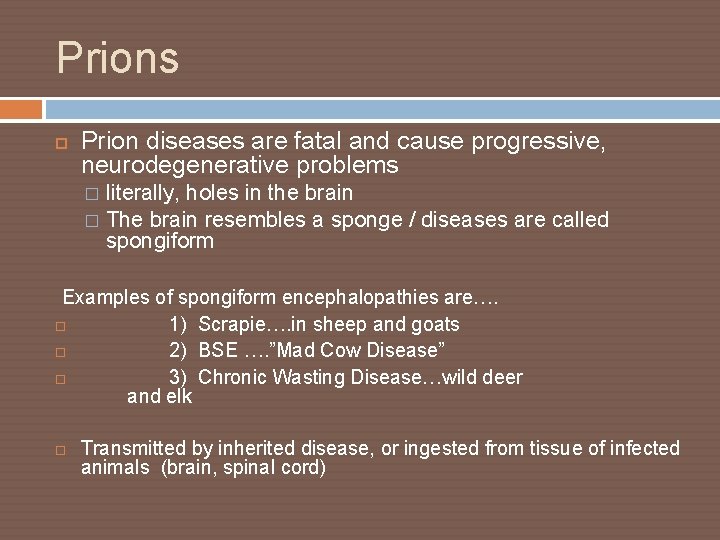 Prions

Prion diseases are fatal and cause progressive, neurodegenerative problems

literally, holes in the brain

The brain resembles a sponge / diseases are called spongiform

Examples of spongiform encephalopathies are….

1) Scrapie….in sheep and goats

2) BSE ….”Mad Cow Disease”

3) Chronic Wasting Disease…wild deer and elk

Transmitted by inherited disease, or ingested from tissue of infected animals (brain, spinal cord)